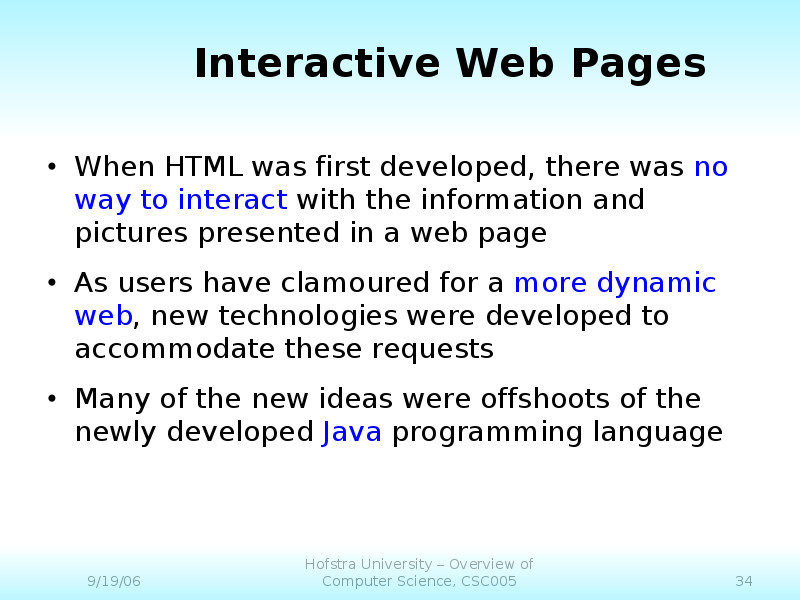 Interactive Web Pages

• When HTML was first developed, there was no way to interact with the information and pictures presented in a web page

• As users have clamoured for a more dynamic web, new technologies were developed to accommodate these requests

• Many of the new ideas were offshoots of the newly developed Java programming language

9/19/06

Hofstra University – Overview of Computer Science, CSC005

34